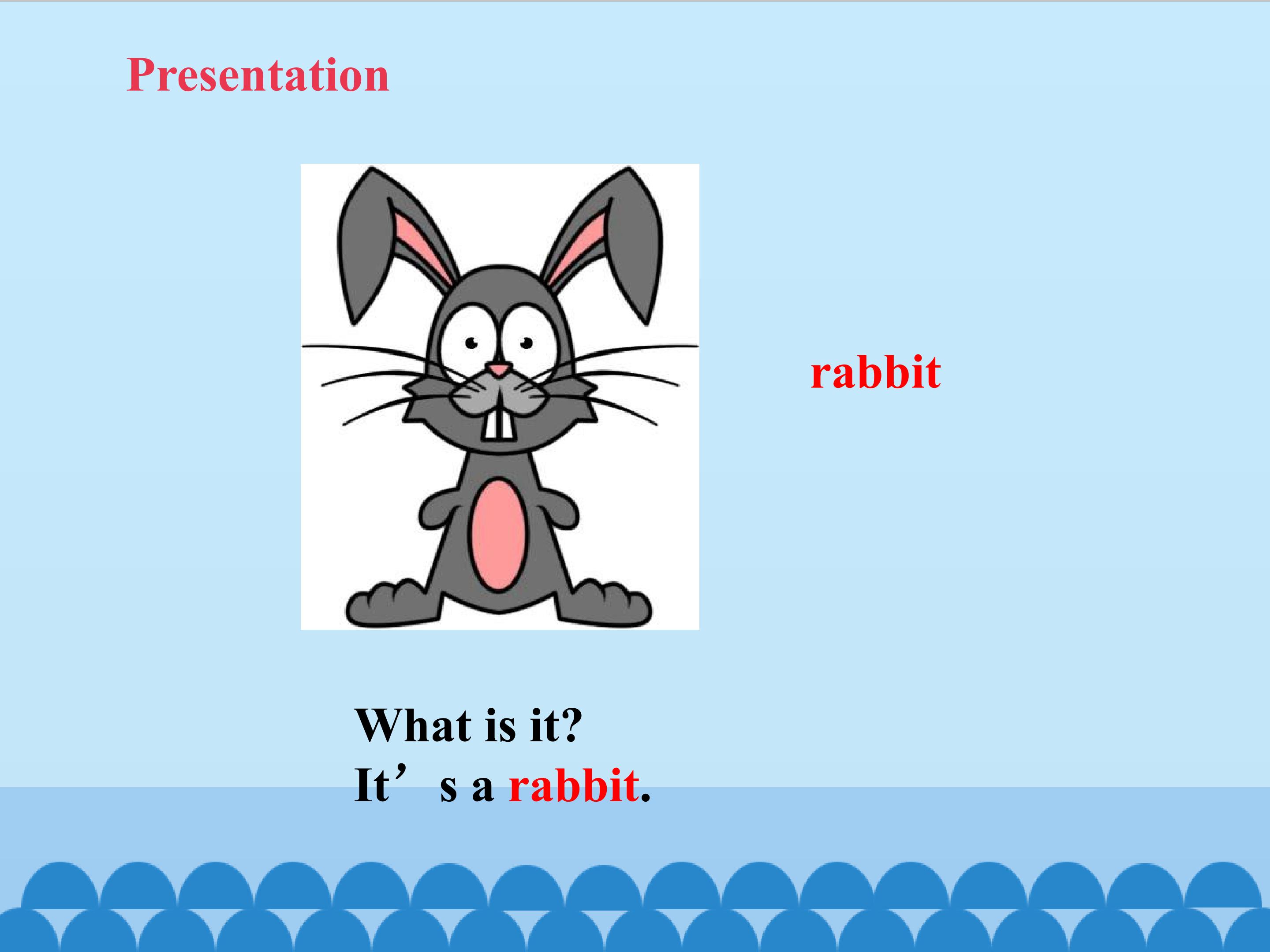 Presentation

rabbit

What is it?
It’s a rabbit.